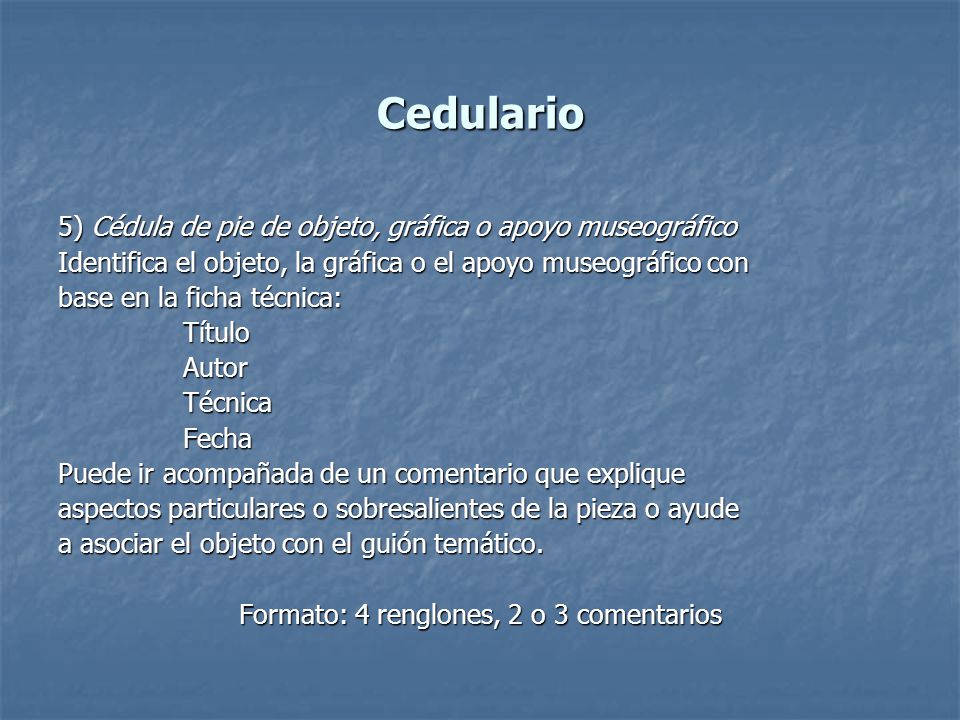 Cedulario

5) Cédula de pie de objeto, gráfica o apoyo museográfico
Identifica el objeto, la gráfica o el apoyo museográfico con base en la ficha técnica:
Título
Autor
Técnica
Fecha
Puede ir acompañada de un comentario que explique aspectos particulares o sobresalientes de la pieza o ayude a asociar el objeto con el guión temático.

Formato: 4 renglones, 2 o 3 comentarios